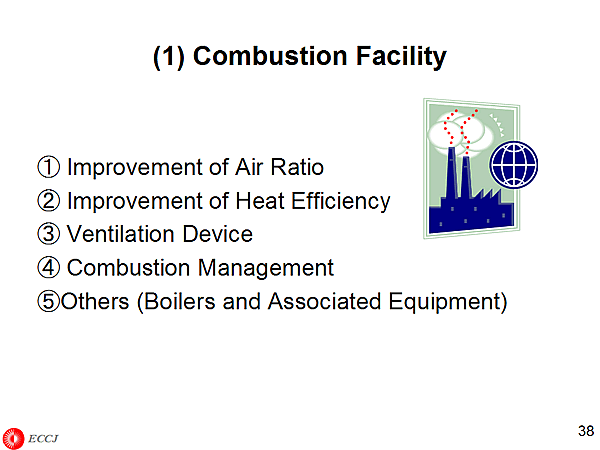 (1) Combustion Facility

① Improvement of Air Ratio
② Improvement of Heat Efficiency
③ Ventilation Device
④ Combustion Management
⑤Others (Boilers and Associated Equipment)

ECCJ

38